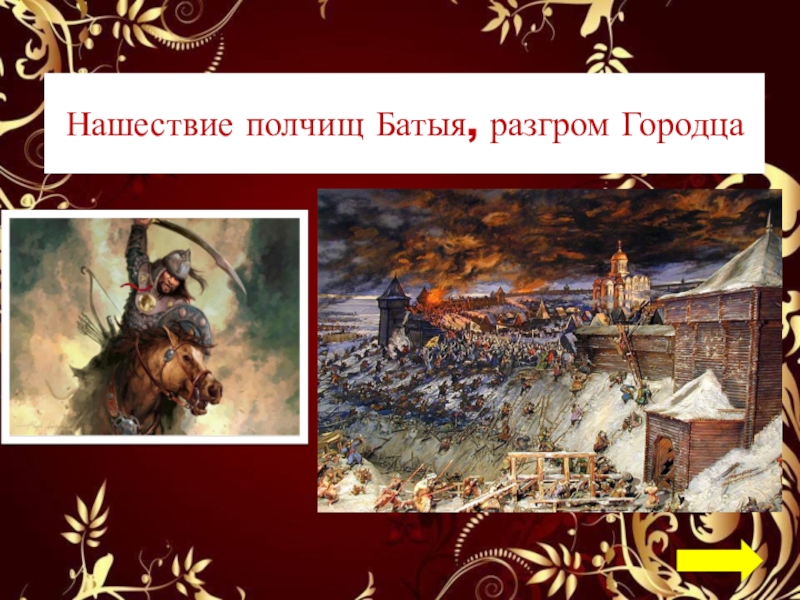 Нашествие полчищ Батыя, разгром Городца